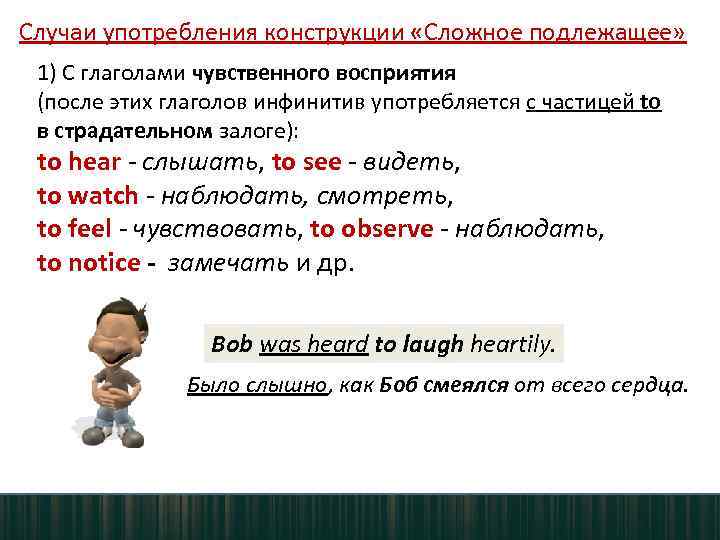 Случаи употребления конструкции «Сложное подлежащее»

1) С глаголами чувственного восприятия (после этих глаголов инфинитив употребляется с частицей to в страдательном залоге):
to hear - слышать, to see - видеть,
to watch - наблюдать, смотреть,
to feel - чувствовать, to observe - наблюдать,
to notice - замечать и др.

Bob was heard to laugh heartily.

Было слышно, как Боб смеялся от всего сердца.